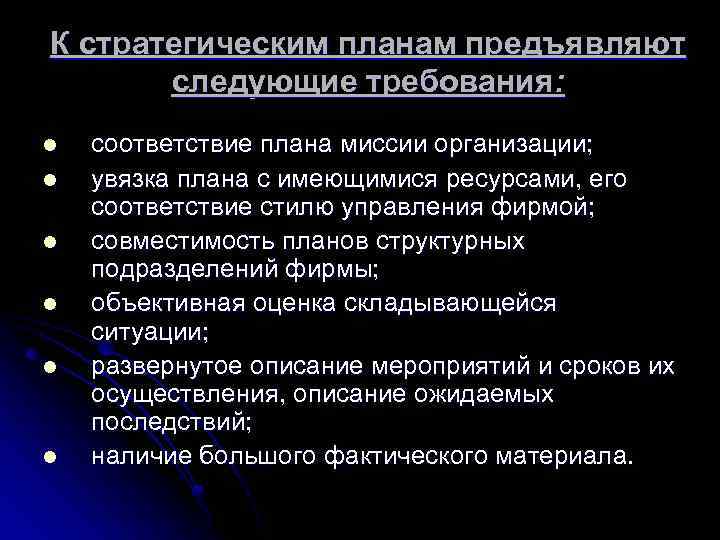 К стратегическим планам предъявляют следующие требования:

- соответствие плана миссии организации;
- увязка плана с имеющимися ресурсами, его соответствие стилю управления фирмой;
- совместимость планов структурных подразделений фирмы;
- объективная оценка складывающейся ситуации;
- развернутое описание мероприятий и сроков их осуществления, описание ожидаемых последствий;
- наличие большого фактического материала.